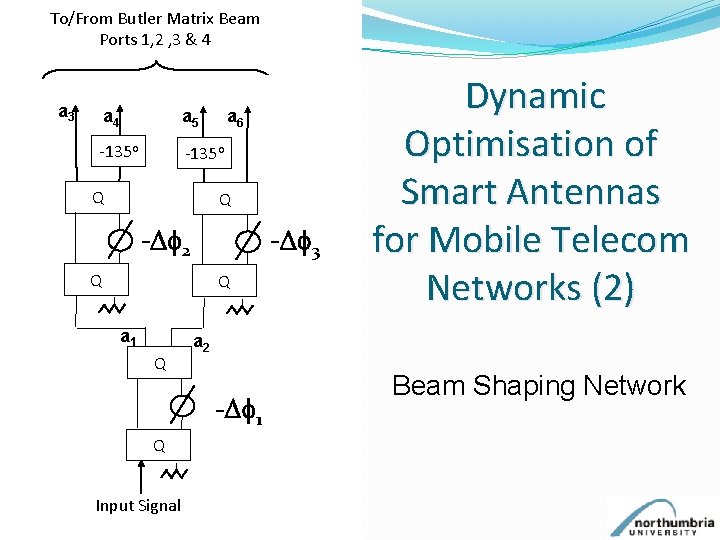 To/From Butler Matrix Beam Ports 1,2 ,3 & 4

$a_3$ $a_4$ $a_5$ $a_6$

-135° -135°

Q Q

$-\Delta\phi_2$ $-\Delta\phi_3$

Q Q

$a_1$ $a_2$

Q

$-\Delta\phi_1$

Q

Input Signal

Dynamic Optimisation of Smart Antennas for Mobile Telecom Networks (2)

Beam Shaping Network

northumbria UNIVERSITY